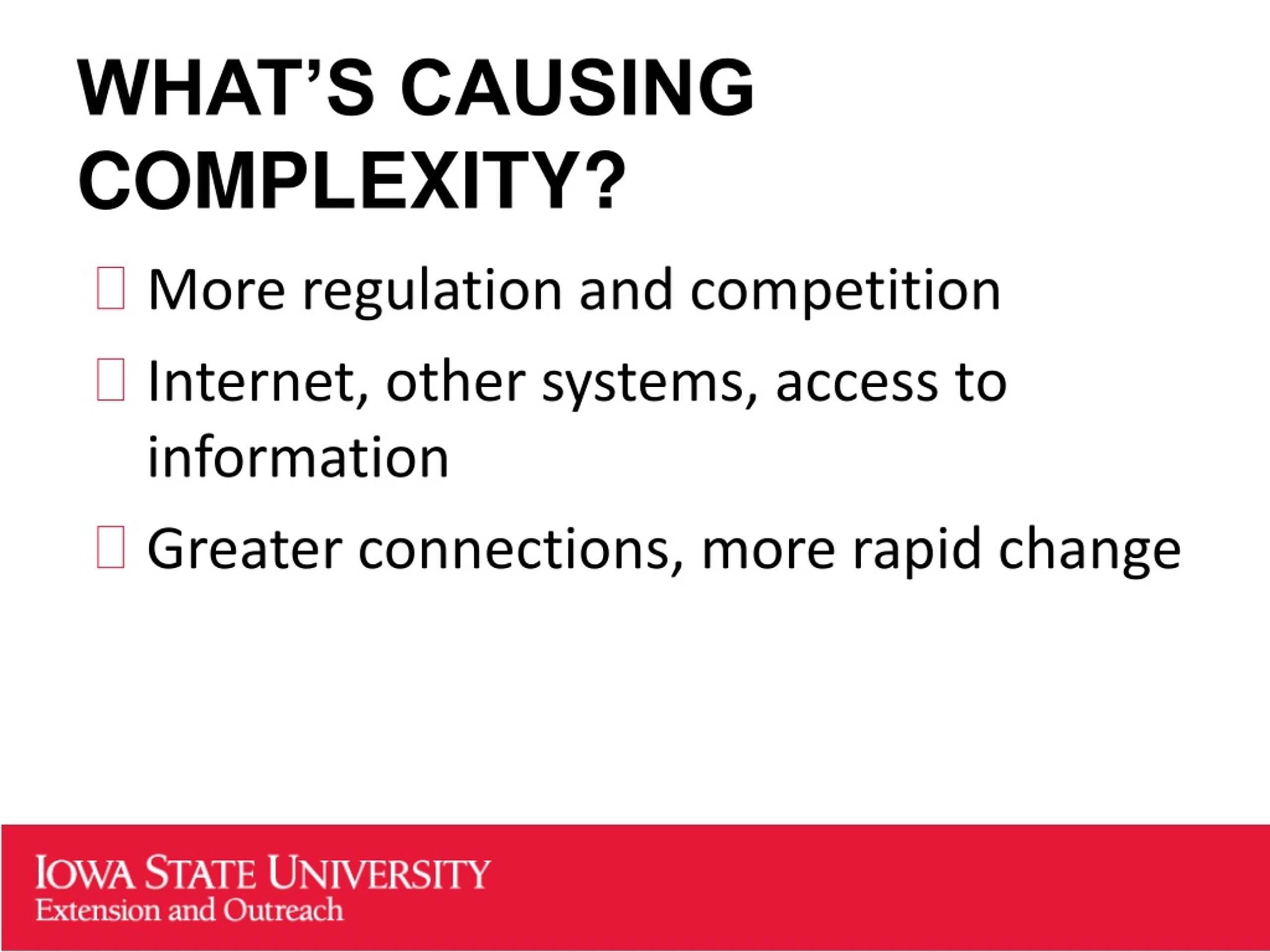 WHAT'S CAUSING COMPLEXITY?

More regulation and competition

Internet, other systems, access to information

Greater connections, more rapid change

IOWA STATE UNIVERSITY
Extension and Outreach